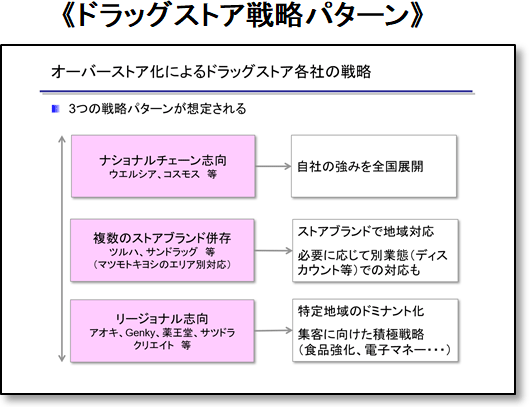 《ドラッグストア戦略パターン》

オーバーストア化によるドラッグストア各社の戦略

3つの戦略パターンが想定される

ナショナルチェーン志向
ウエルシア、コスモス　等

自社の強みを全国展開

複数のストアブランド併存
ツルハ、サンドラッグ　等
（マツモトキヨシのエリア別対応）

ストアブランドで地域対応

必要に応じて別業態（ディスカウント等）での対応も

リージョナル志向
アオキ、Genky、薬王堂、サツドラ
クリエイト　等

特定地域のドミナント化

集客に向けた積極戦略
（食品強化、電子マネー・・・）